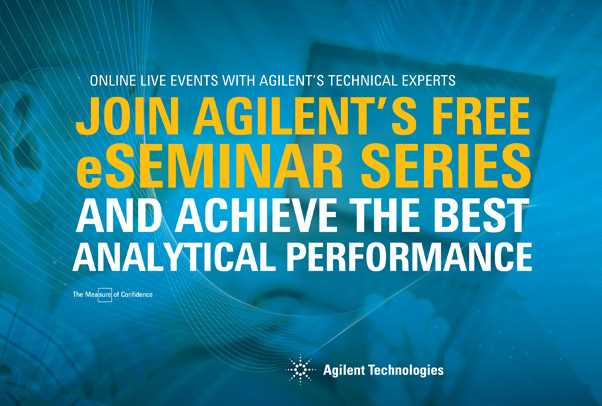 ONLINE LIVE EVENTS WITH AGILENT'S TECHNICAL EXPERTS

JOIN AGILENT'S FREE eSEMINAR SERIES AND ACHIEVE THE BEST ANALYTICAL PERFORMANCE

The Measure of Confidence

Agilent Technologies